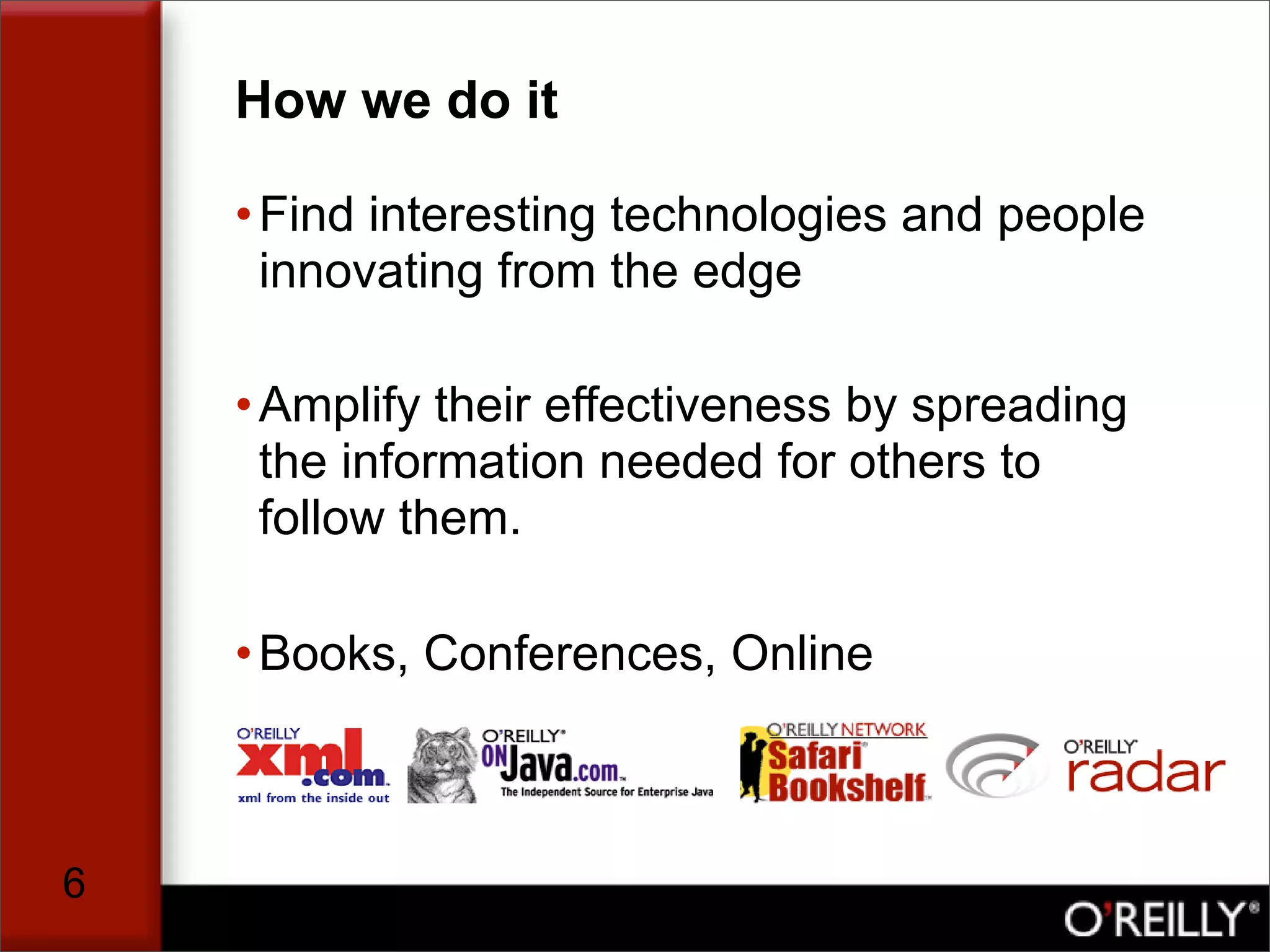 How we do it

• Find interesting technologies and people innovating from the edge

• Amplify their effectiveness by spreading the information needed for others to follow them.

• Books, Conferences, Online

O'REILLY xml.com xml from the inside out

O'REILLY ONJava.com The Independent Source for Enterprise Java

O'REILLY NETWORK Safari Bookshelf

O'REILLY radar

6

O'REILLY